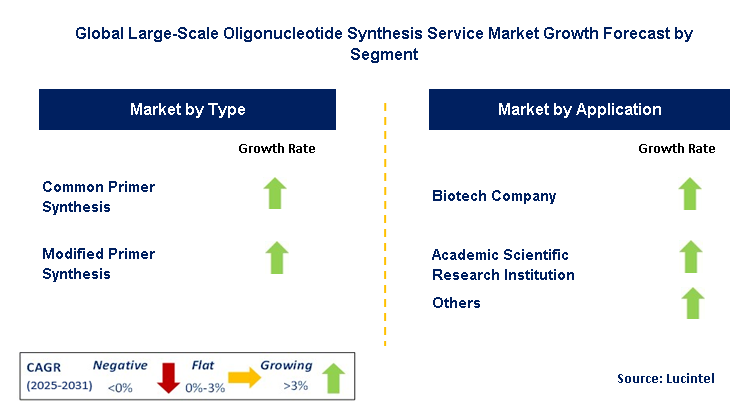 Global Large-Scale Oligonucleotide Synthesis Service Market Growth Forecast by Segment

Market by Type

Growth Rate

Common Primer Synthesis

Modified Primer Synthesis

Market by Application

Growth Rate

Biotech Company

Academic Scientific Research Institution

Others

CAGR (2025-2031)

Negative <0%

Flat 0%-3%

Growing >3%

Source: Lucintel